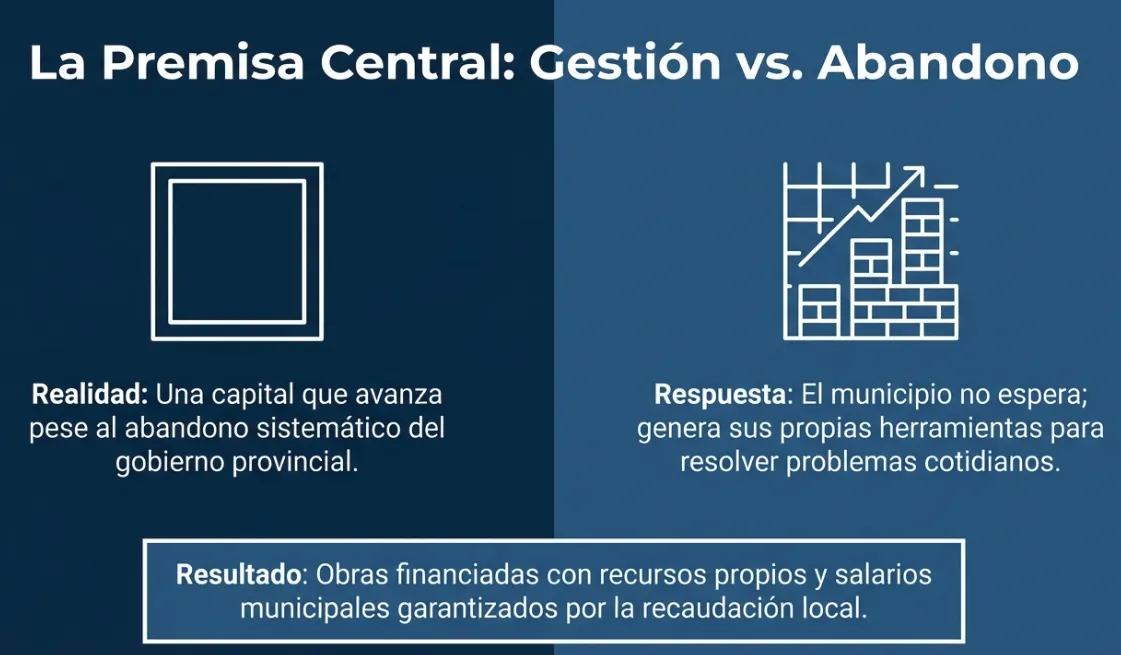 La Premisa Central: Gestión vs. Abandono

Realidad: Una capital que avanza pese al abandono sistemático del gobierno provincial.

Respuesta: El municipio no espera; genera sus propias herramientas para resolver problemas cotidianos.

Resultado: Obras financiadas con recursos propios y salarios municipales garantizados por la recaudación local.